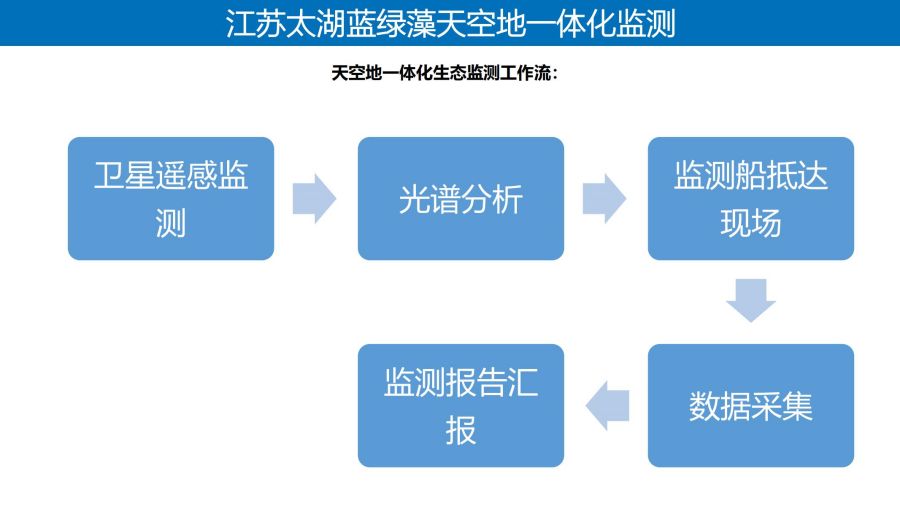 江苏太湖蓝绿藻天空地一体化监测

天空地一体化生态监测工作流：

卫星遥感监测

光谱分析

监测船抵达现场

数据采集

监测报告汇报